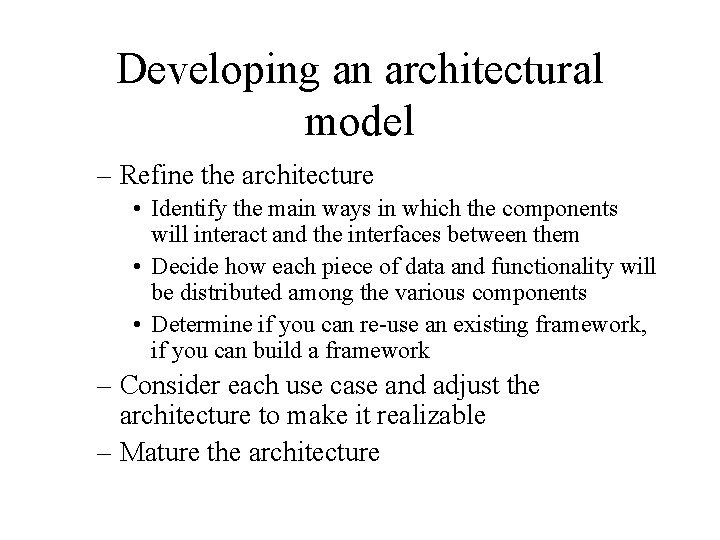 Developing an architectural model

– Refine the architecture
  • Identify the main ways in which the components will interact and the interfaces between them
  • Decide how each piece of data and functionality will be distributed among the various components
  • Determine if you can re-use an existing framework, if you can build a framework
– Consider each use case and adjust the architecture to make it realizable
– Mature the architecture